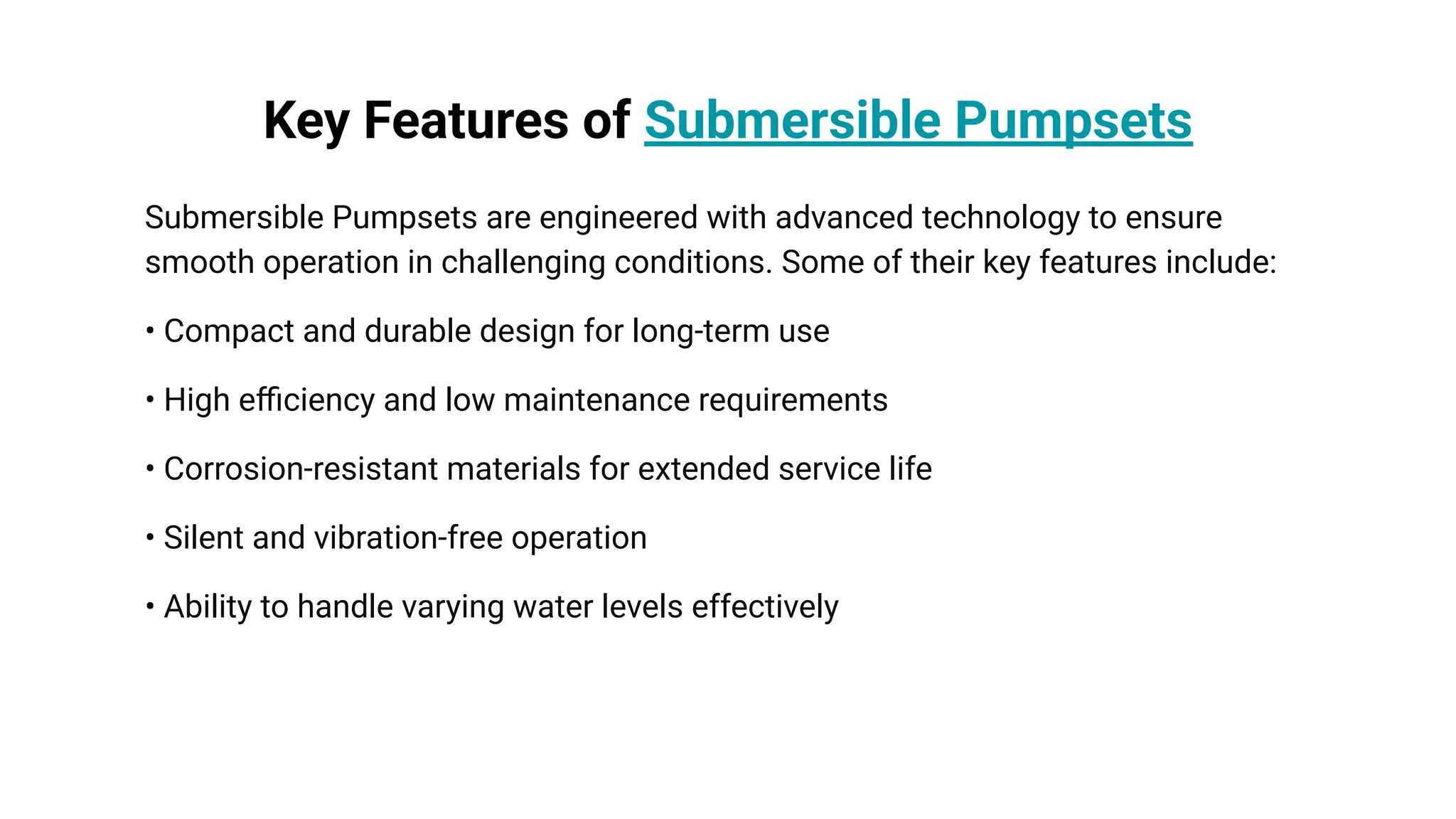 Key Features of Submersible Pumpsets

Submersible Pumpsets are engineered with advanced technology to ensure smooth operation in challenging conditions. Some of their key features include:

• Compact and durable design for long-term use

• High efficiency and low maintenance requirements

• Corrosion-resistant materials for extended service life

• Silent and vibration-free operation

• Ability to handle varying water levels effectively